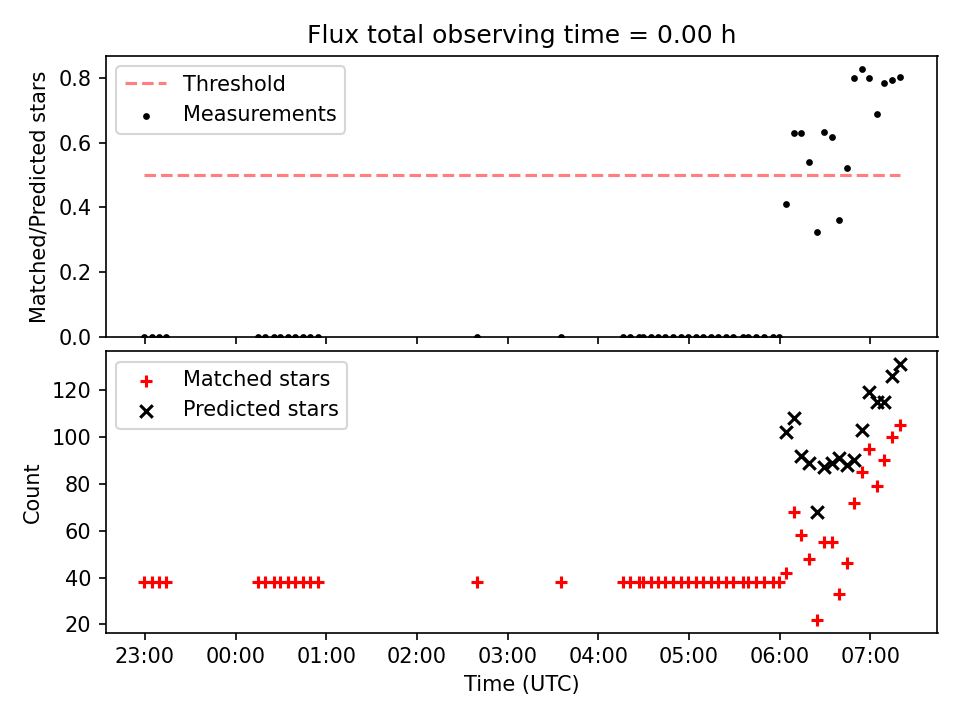 Flux total observing time = 0.00 h

Threshold
Measurements

Matched/Predicted stars

0.8
0.6
0.4
0.2
0.0

Matched stars
Predicted stars

Count

120
100
80
60
40
20

23:00 00:00 01:00 02:00 03:00 04:00 05:00 06:00 07:00

Time (UTC)